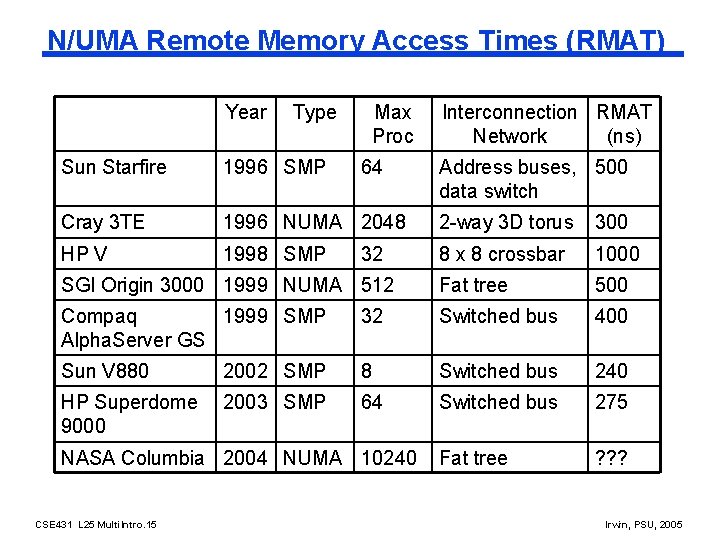 N/UMA Remote Memory Access Times (RMAT)

| | Year | Type | Max Proc | Interconnection Network | RMAT (ns) |
|---|---|---|---|---|---|
| Sun Starfire | 1996 | SMP | 64 | Address buses, data switch | 500 |
| Cray 3TE | 1996 | NUMA | 2048 | 2-way 3D torus | 300 |
| HP V | 1998 | SMP | 32 | 8 x 8 crossbar | 1000 |
| SGI Origin 3000 | 1999 | NUMA | 512 | Fat tree | 500 |
| Compaq AlphaServer GS | 1999 | SMP | 32 | Switched bus | 400 |
| Sun V880 | 2002 | SMP | 8 | Switched bus | 240 |
| HP Superdome 9000 | 2003 | SMP | 64 | Switched bus | 275 |
| NASA Columbia | 2004 | NUMA | 10240 | Fat tree | ??? |

CSE431 L25 MultiIntro.15

Irwin, PSU, 2005